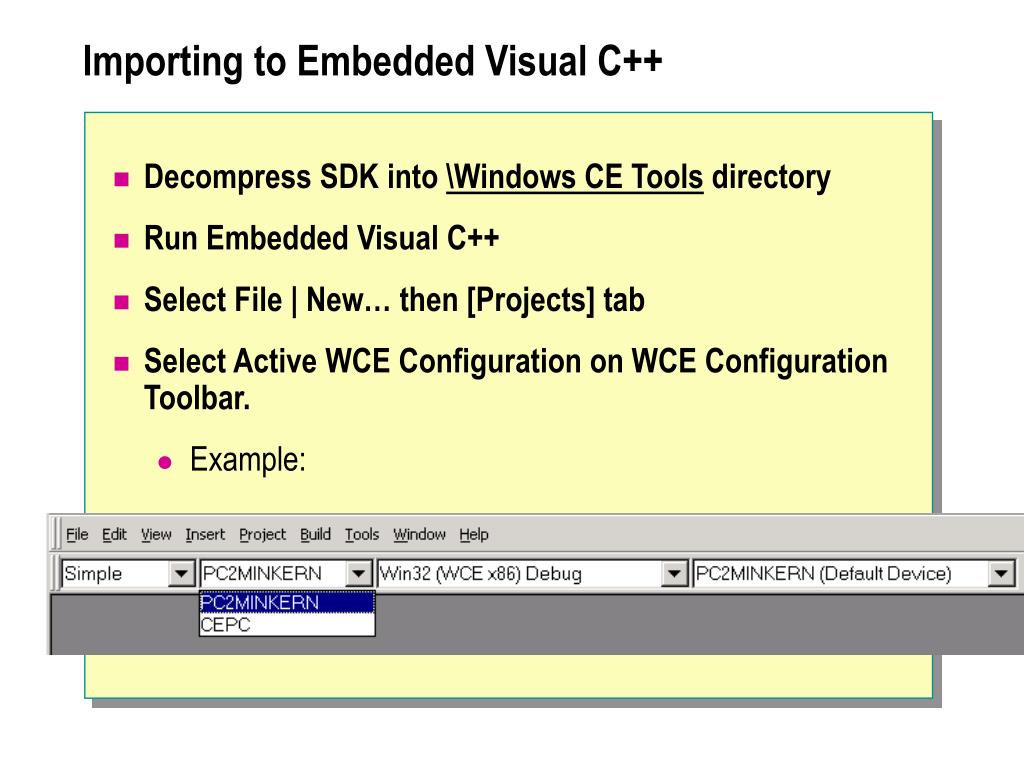 Importing to Embedded Visual C++

Decompress SDK into \Windows CE Tools directory

Run Embedded Visual C++

Select File | New… then [Projects] tab

Select Active WCE Configuration on WCE Configuration Toolbar.

Example:

File Edit View Insert Project Build Tools Window Help

Simple PC2MINKERN Win32 (WCE x86) Debug PC2MINKERN (Default Device)

PC2MINKERN
CEPC